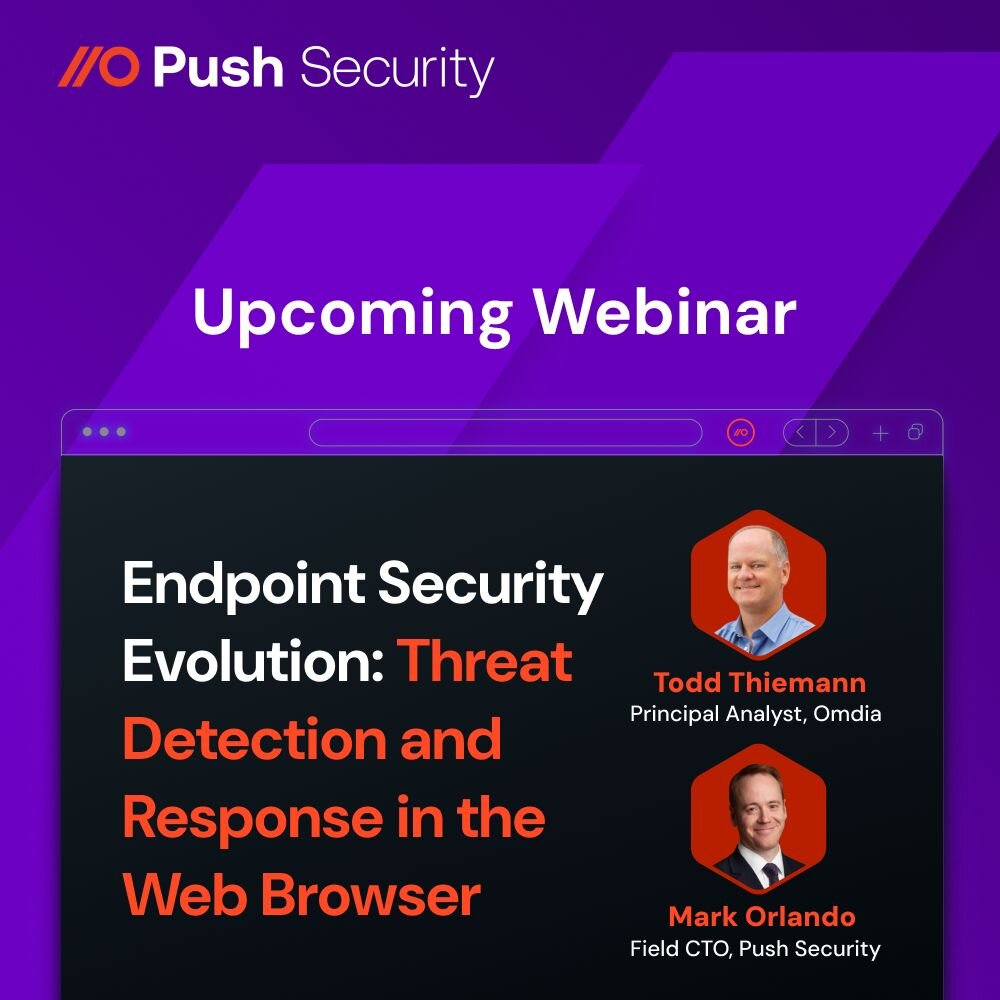 Push Security

Upcoming Webinar

Endpoint Security Evolution: Threat Detection and Response in the Web Browser

Todd Thiemann
Principal Analyst, Omdia

Mark Orlando
Field CTO, Push Security